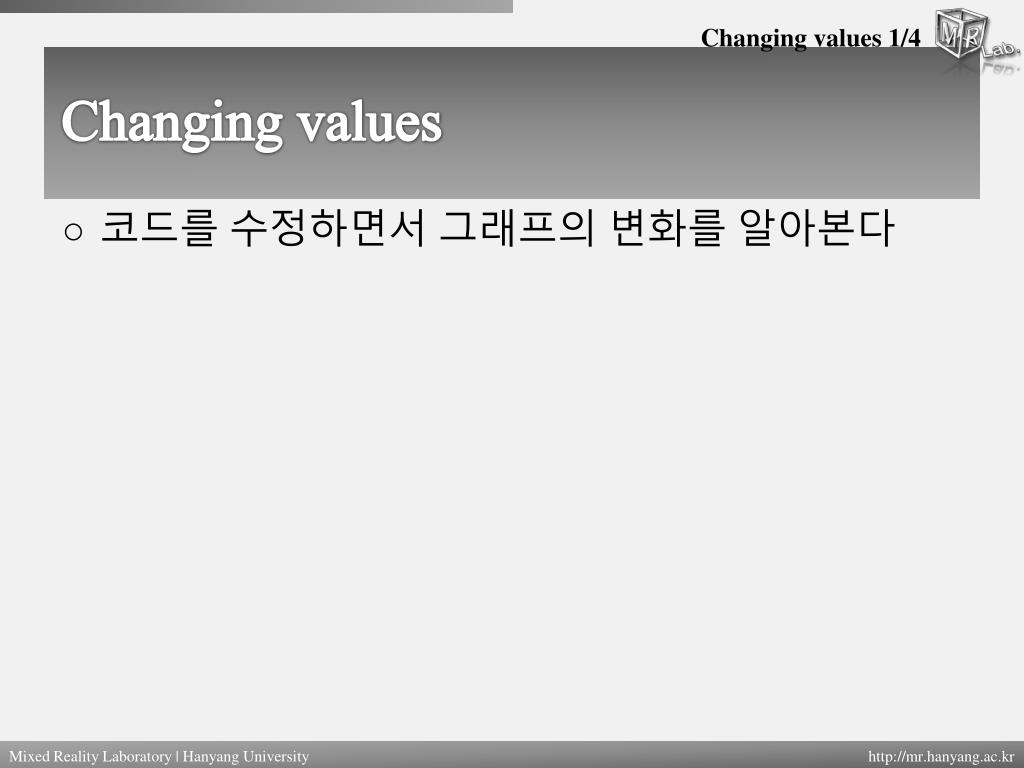 Changing values 1/4

MR Lab.

Changing values

○ 코드를 수정하면서 그래프의 변화를 알아본다

Mixed Reality Laboratory | Hanyang University

http://mr.hanyang.ac.kr